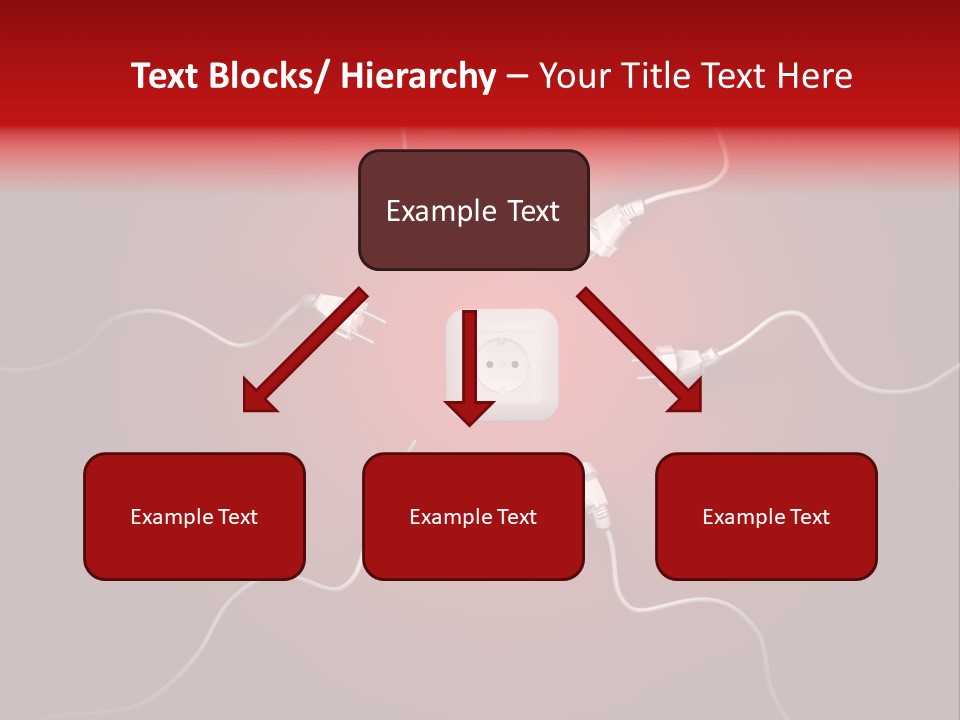 Text Blocks/ Hierarchy – Your Title Text Here

Example Text

Example Text

Example Text

Example Text